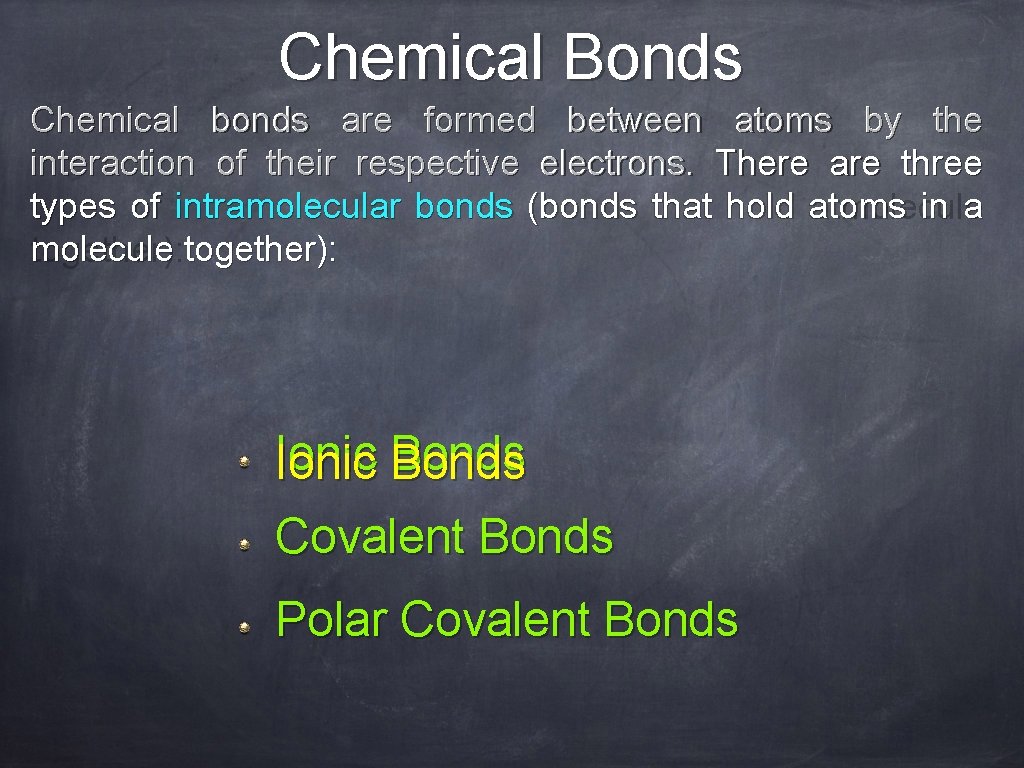 Chemical Bonds

Chemical bonds are formed between atoms by the interaction of their respective electrons. There are three types of intramolecular bonds (bonds that hold atoms in a molecule together):

Ionic Bonds

Covalent Bonds

Polar Covalent Bonds